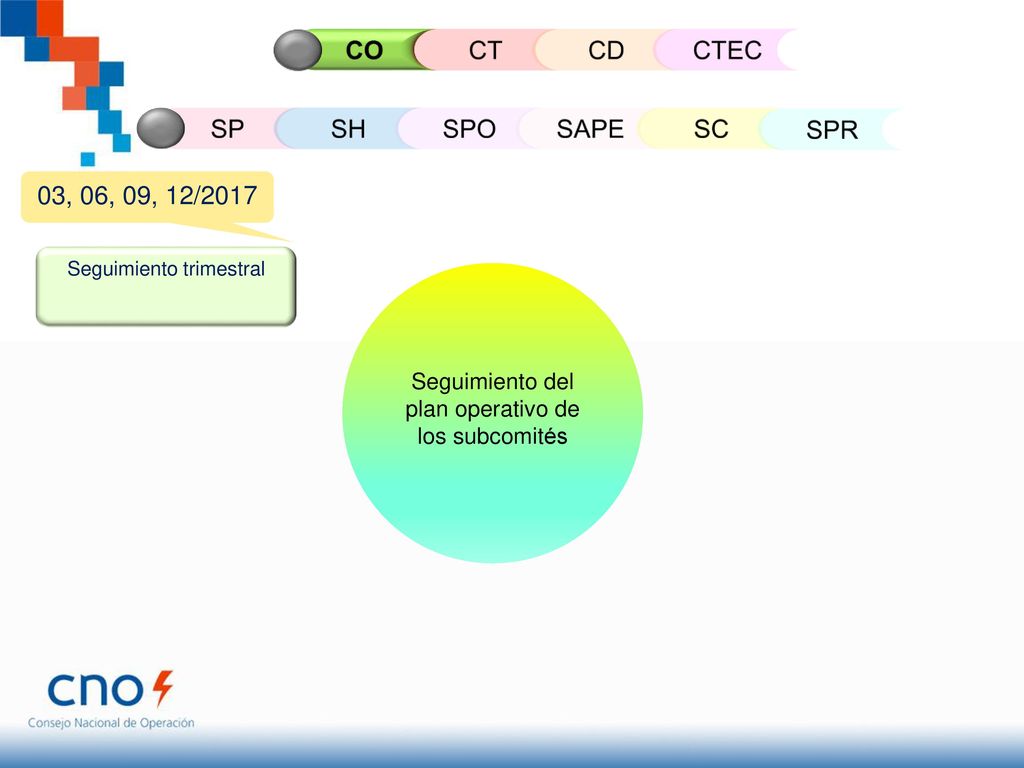 CO CT CD CTEC

SP SH SPO SAPE SC SPR

03, 06, 09, 12/2017

Seguimiento trimestral

Seguimiento del plan operativo de los subcomités

cno

Consejo Nacional de Operación